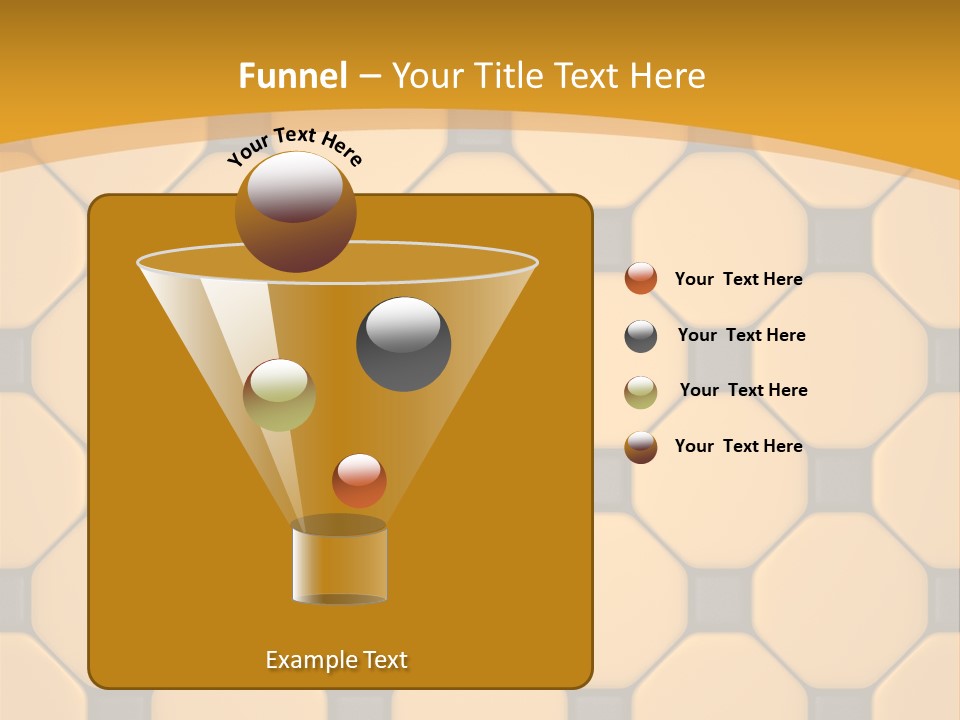 Funnel – Your Title Text Here

Your Text Here

Your Text Here

Your Text Here

Your Text Here

Your Text Here

Example Text